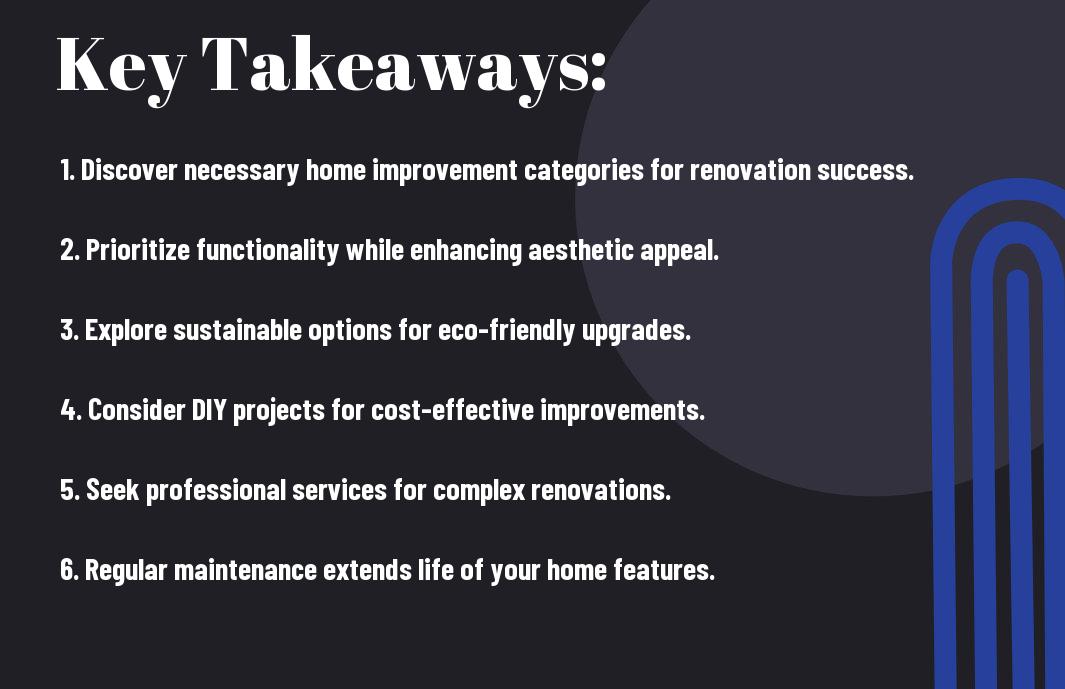 Key Takeaways:

1. Discover necessary home improvement categories for renovation success.

2. Prioritize functionality while enhancing aesthetic appeal.

3. Explore sustainable options for eco-friendly upgrades.

4. Consider DIY projects for cost-effective improvements.

5. Seek professional services for complex renovations.

6. Regular maintenance extends life of your home features.